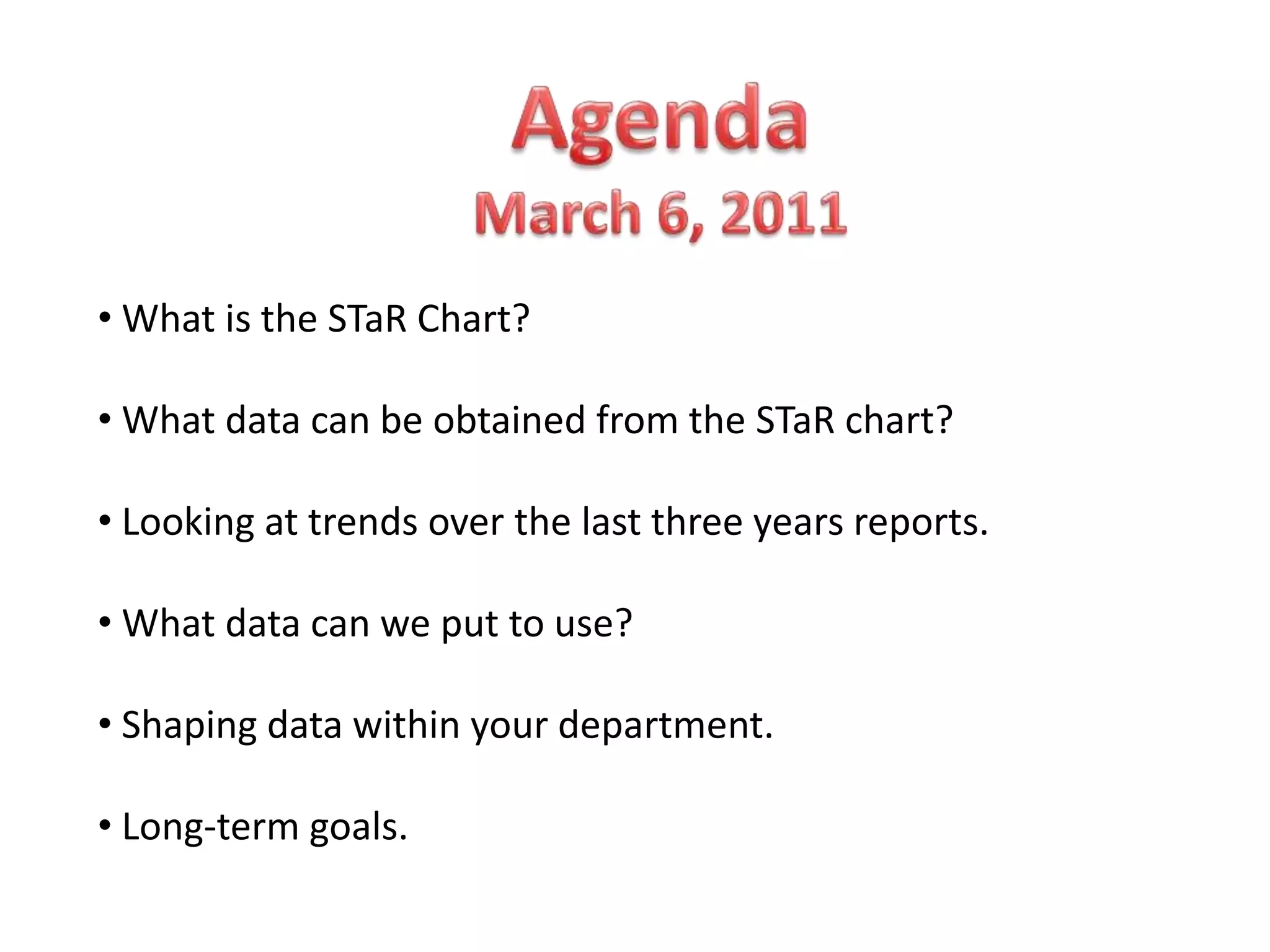 Agenda
March 6, 2011

• What is the STaR Chart?

• What data can be obtained from the STaR chart?

• Looking at trends over the last three years reports.

• What data can we put to use?

• Shaping data within your department.

• Long-term goals.